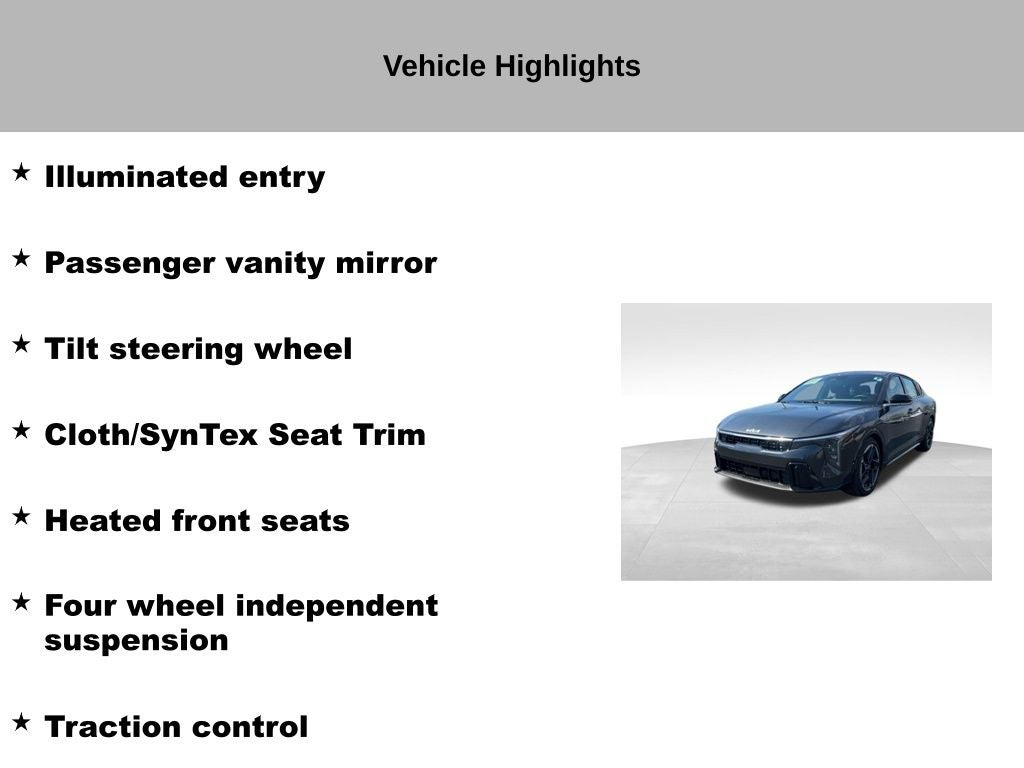 Vehicle Highlights

★ Illuminated entry

★ Passenger vanity mirror

★ Tilt steering wheel

★ Cloth/SynTex Seat Trim

★ Heated front seats

★ Four wheel independent suspension

★ Traction control